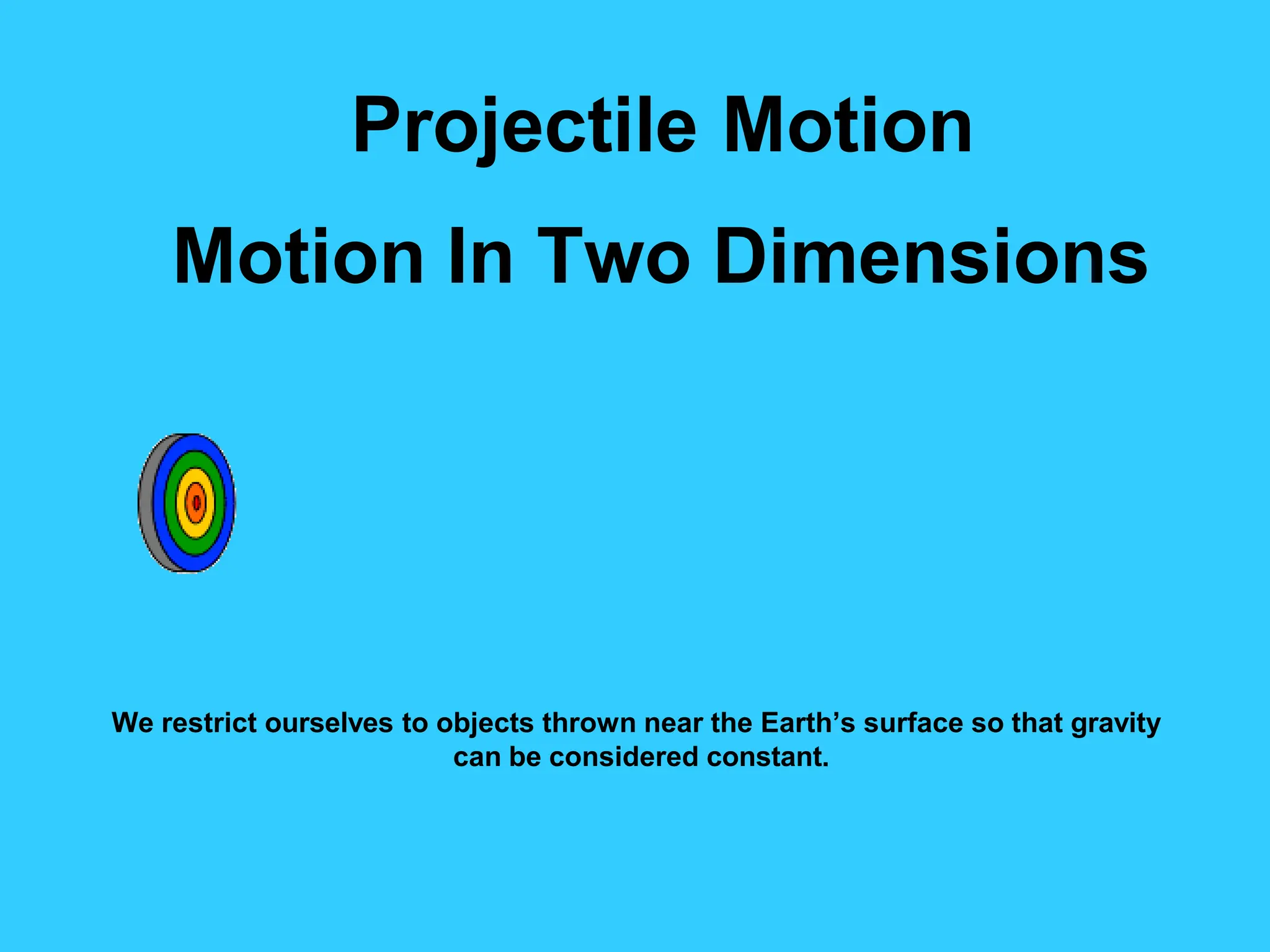 Projectile Motion

Motion In Two Dimensions

We restrict ourselves to objects thrown near the Earth’s surface so that gravity can be considered constant.